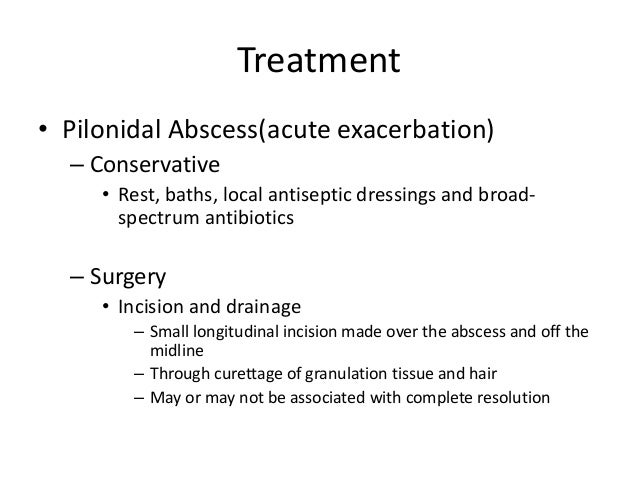 Treatment

• Pilonidal Abscess(acute exacerbation)
– Conservative
• Rest, baths, local antiseptic dressings and broad-spectrum antibiotics

– Surgery
• Incision and drainage
– Small longitudinal incision made over the abscess and off the midline
– Through curettage of granulation tissue and hair
– May or may not be associated with complete resolution